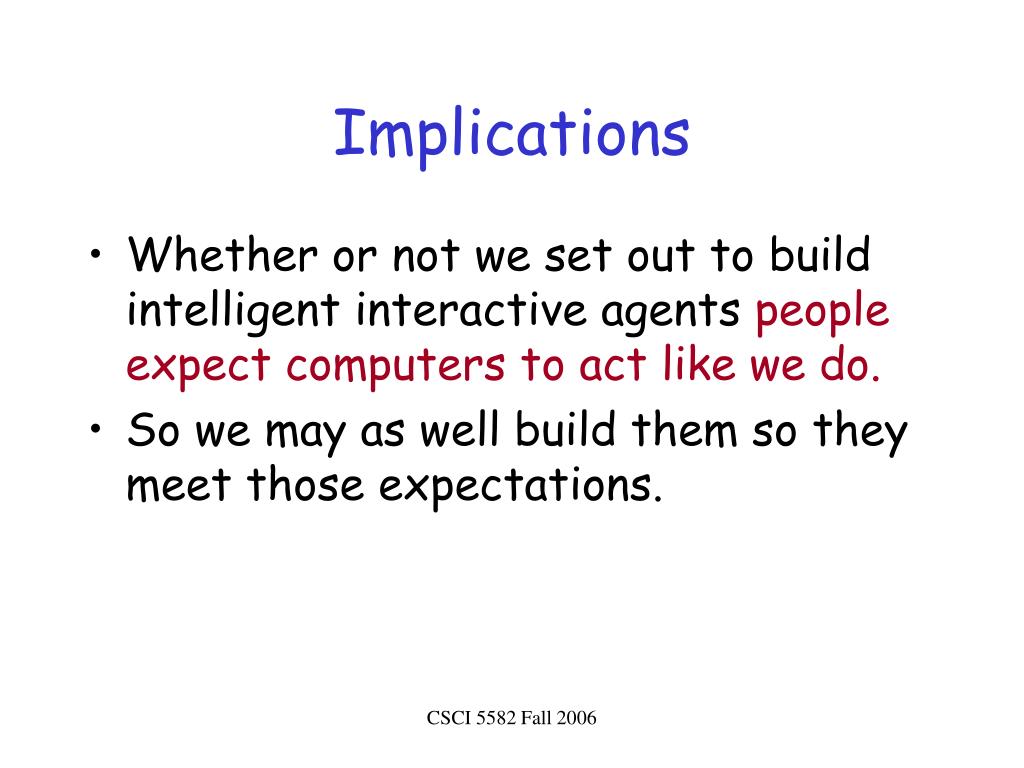 Implications

• Whether or not we set out to build intelligent interactive agents people expect computers to act like we do.
• So we may as well build them so they meet those expectations.

CSCI 5582 Fall 2006